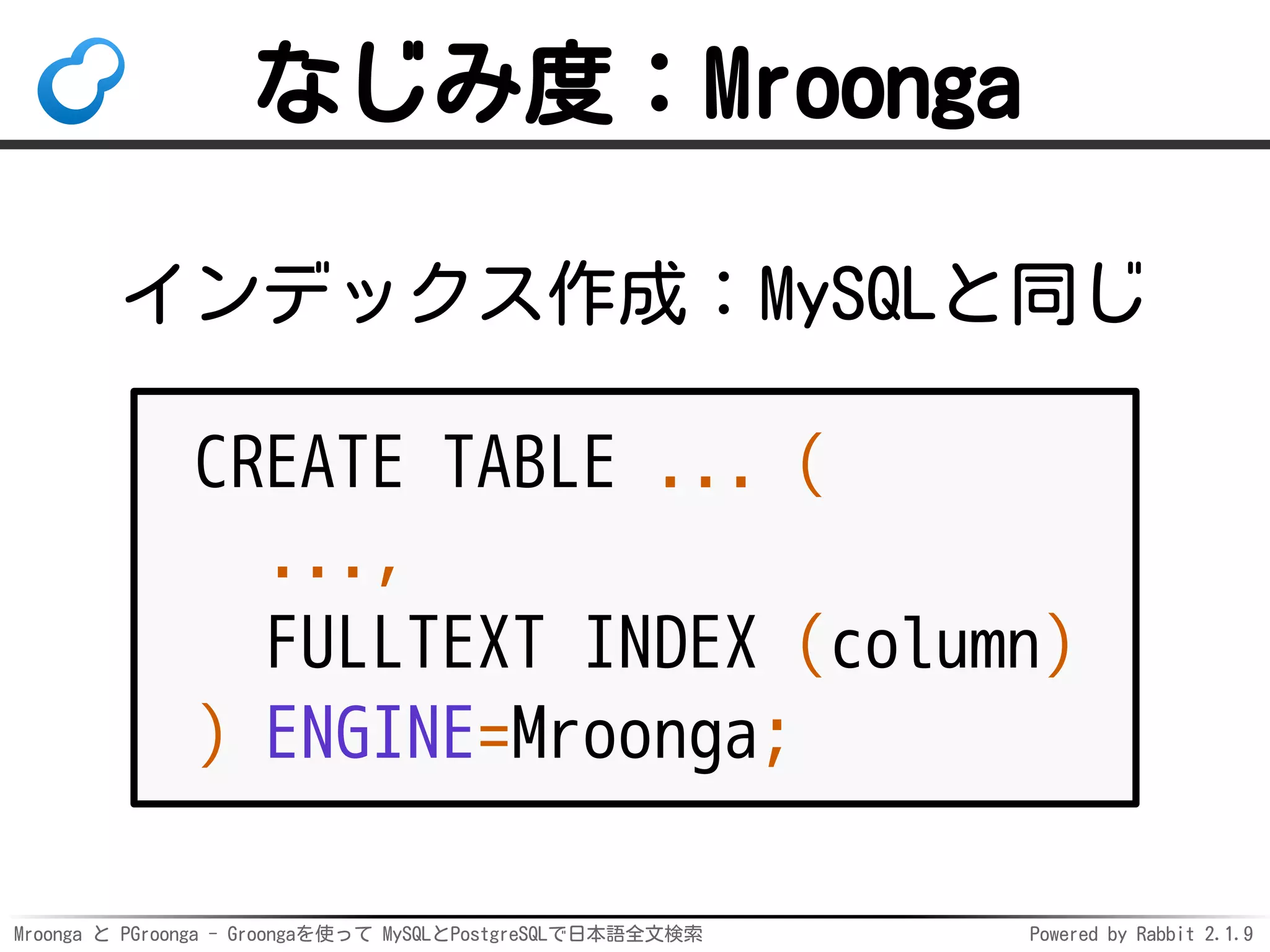 なじみ度：Mroonga

インデックス作成：MySQLと同じ

CREATE TABLE ... (
  ...,
  FULLTEXT INDEX (column)
) ENGINE=Mroonga;

Mroonga と PGroonga - Groongaを使って MySQLとPostgreSQLで日本語全文検索

Powered by Rabbit 2.1.9